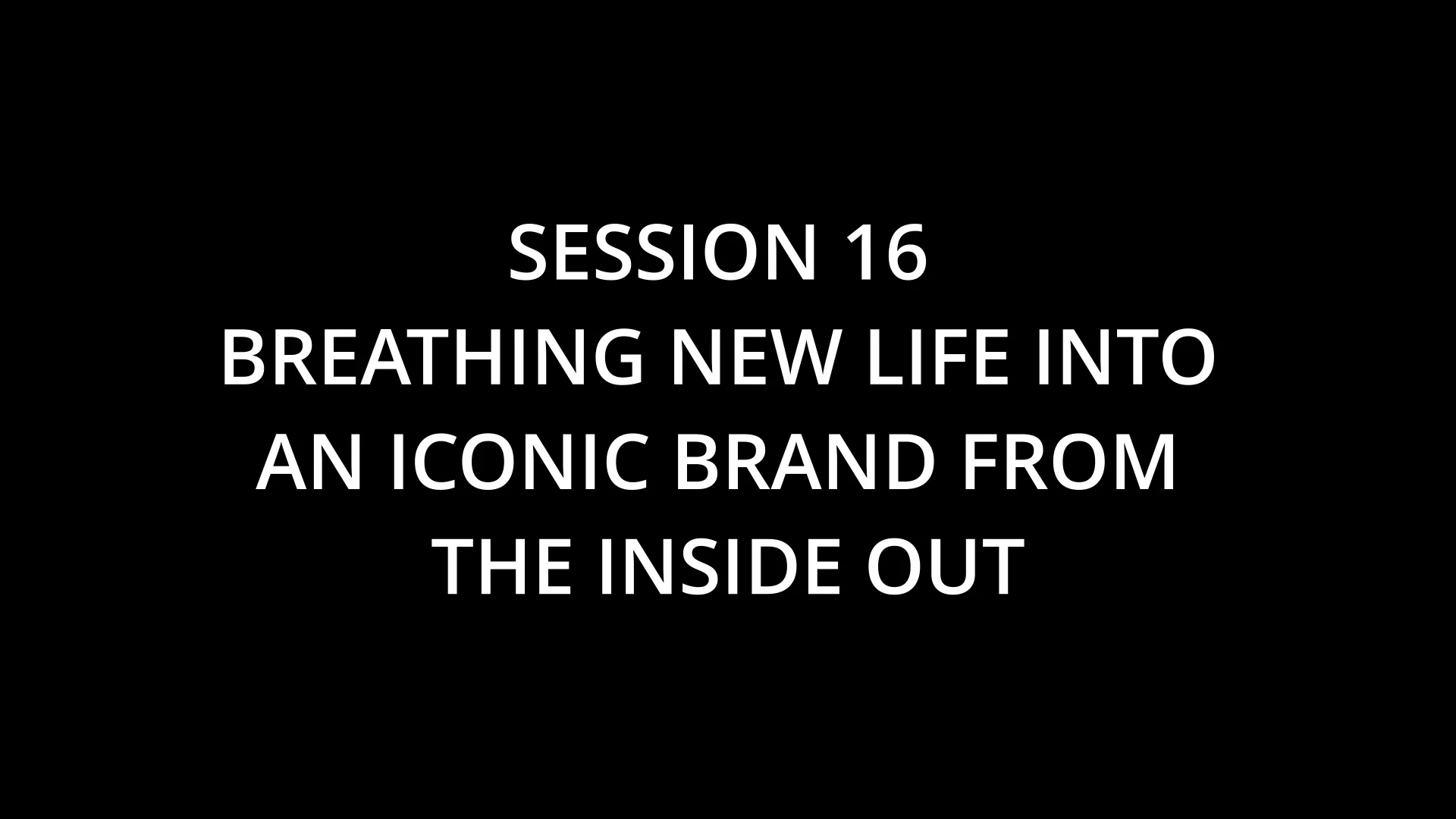 SESSION 16
BREATHING NEW LIFE INTO AN ICONIC BRAND FROM THE INSIDE OUT